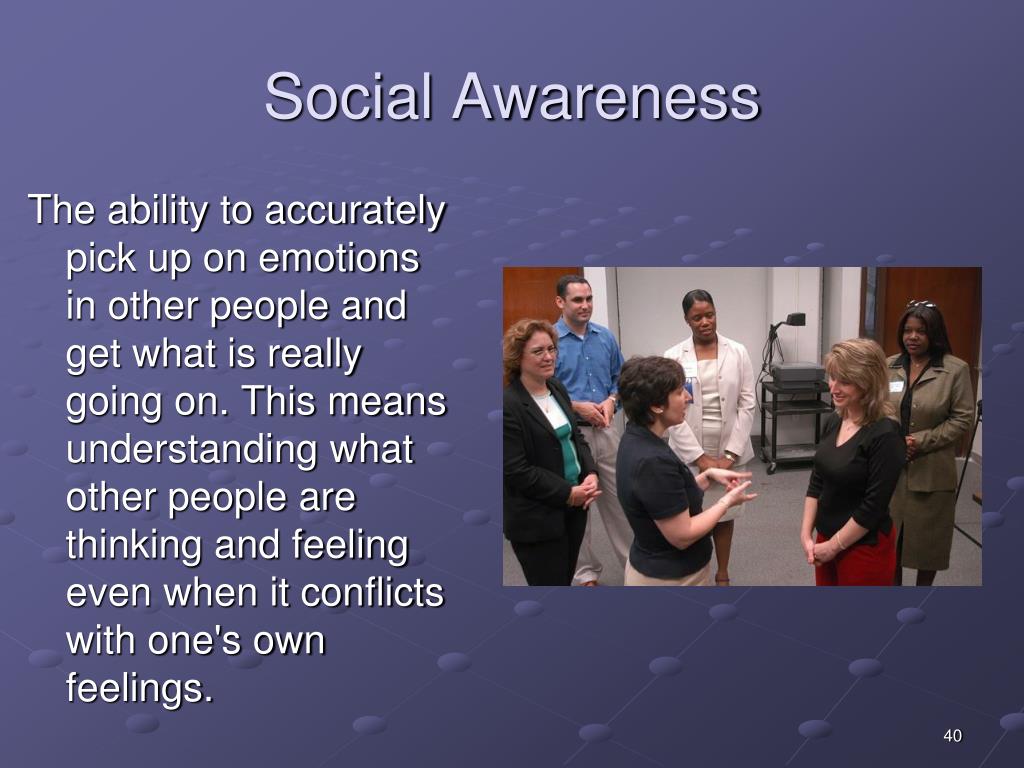 Social Awareness

The ability to accurately pick up on emotions in other people and get what is really going on. This means understanding what other people are thinking and feeling even when it conflicts with one's own feelings.

40